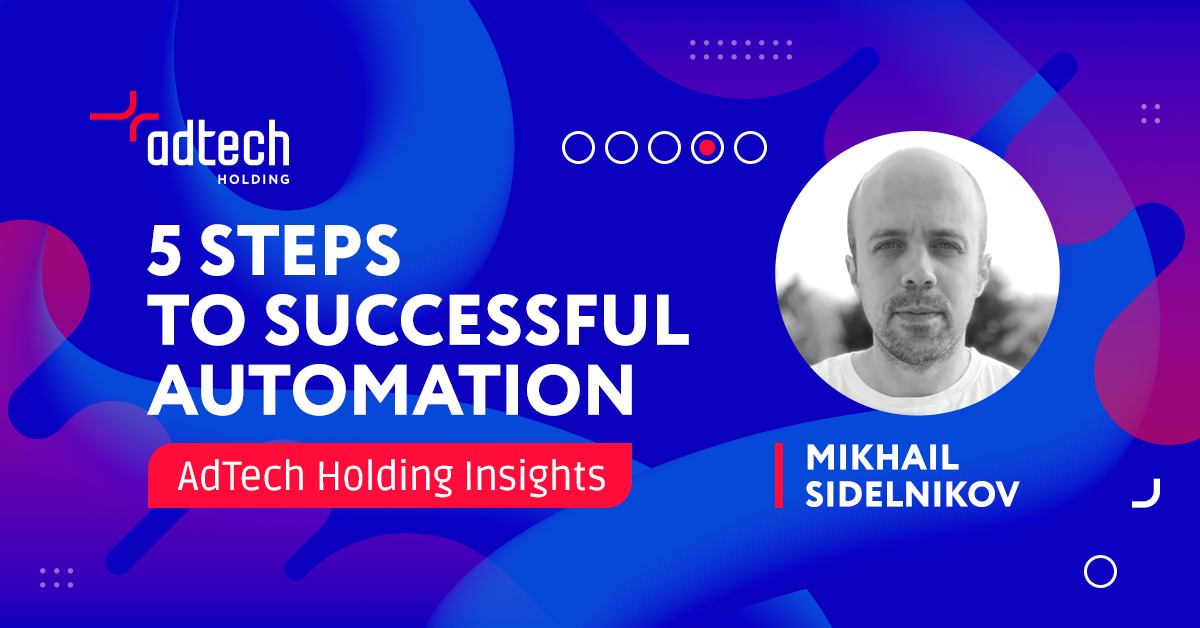 adtech
HOLDING

5 STEPS TO SUCCESSFUL AUTOMATION

AdTech Holding Insights

MIKHAIL SIDELNIKOV